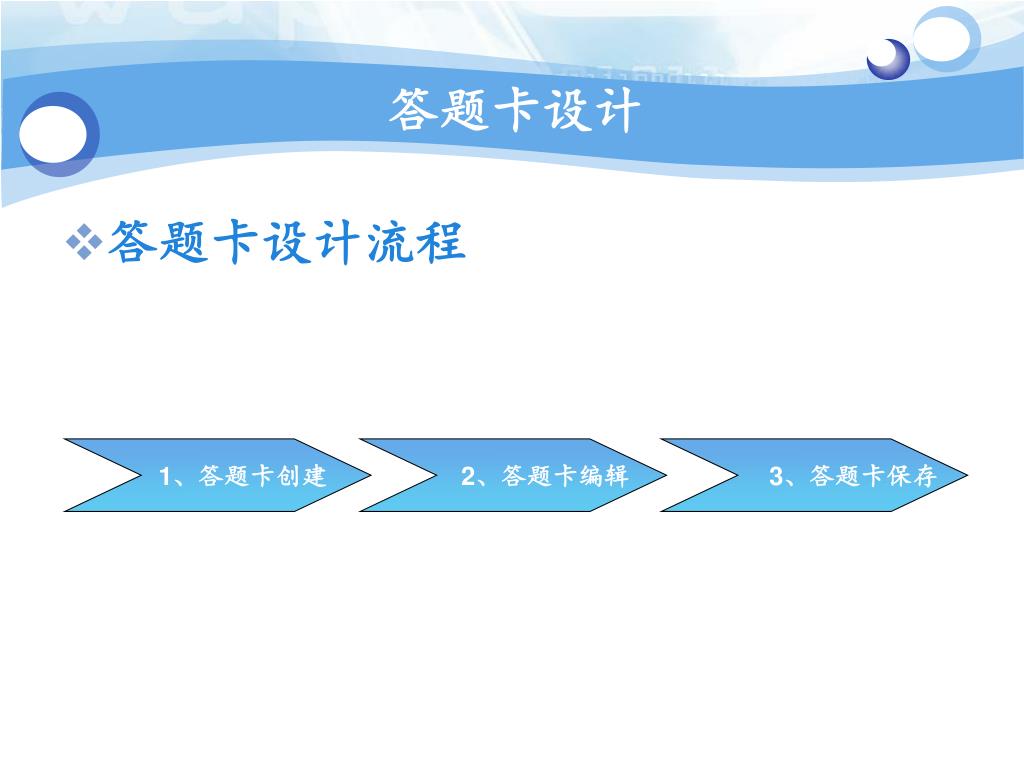 答题卡设计

❖答题卡设计流程

1、答题卡创建

2、答题卡编辑

3、答题卡保存